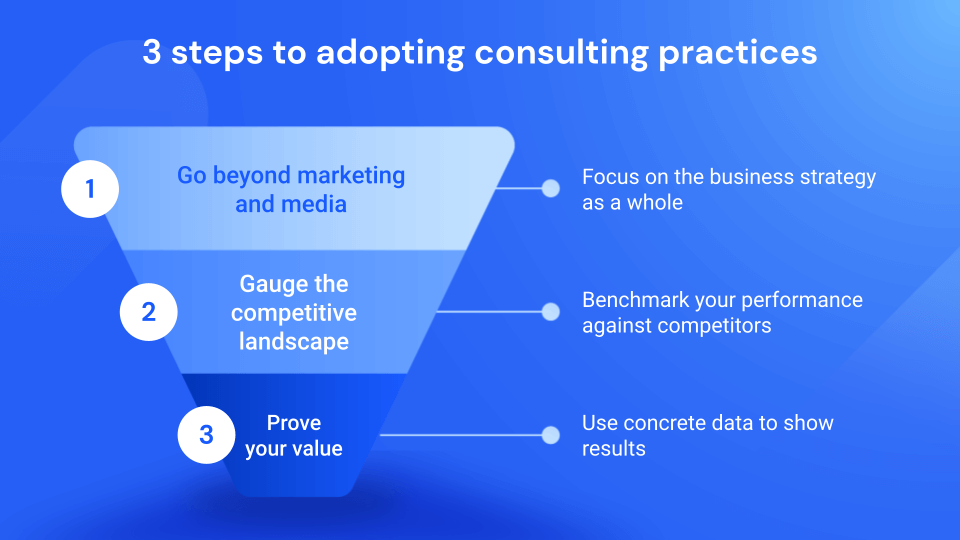 3 steps to adopting consulting practices

1

Go beyond marketing and media

Focus on the business strategy as a whole

2

Gauge the competitive landscape

Benchmark your performance against competitors

3

Prove your value

Use concrete data to show results